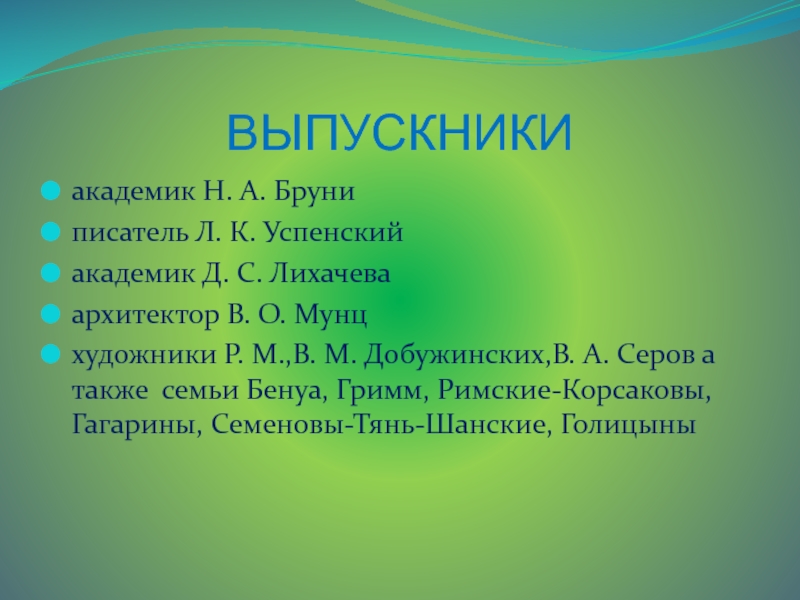 ВЫПУСКНИКИ

академик Н. А. Бруни

писатель Л. К. Успенский

академик Д. С. Лихачева

архитектор В. О. Мунц

художники Р. М.,В. М. Добужинских,В. А. Серов а также семьи Бенуа, Гримм, Римские-Корсаковы, Гагарины, Семеновы-Тянь-Шанские, Голицыны